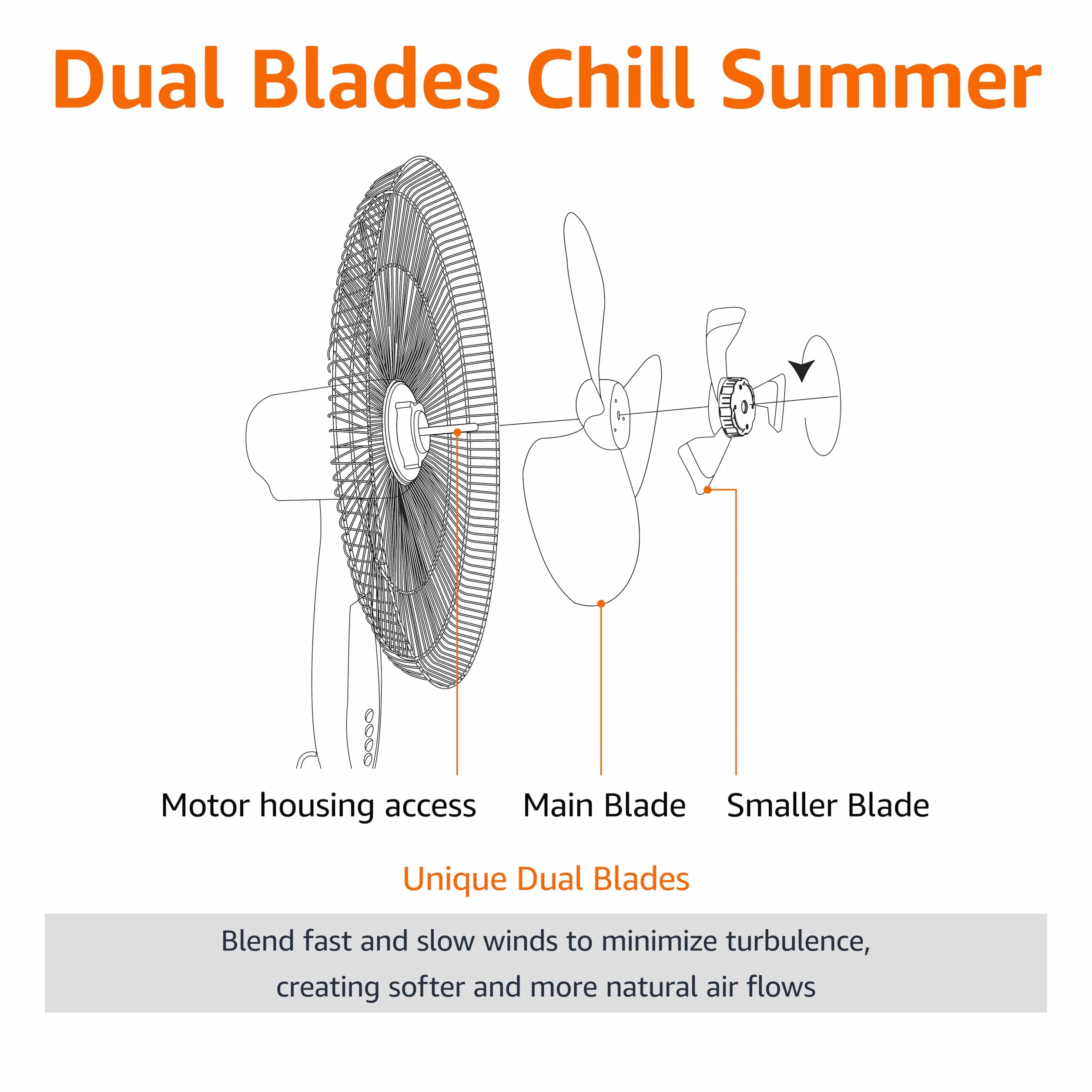 Dual Blades Chill Summer

Motor housing access

Main Blade

Smaller Blade

Unique Dual Blades

Blend fast and slow winds to minimize turbulence, creating softer and more natural air flows